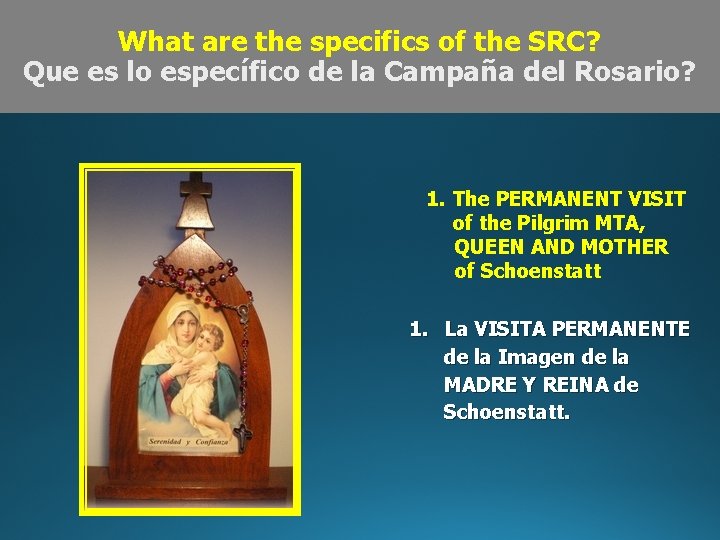 What are the specifics of the SRC?
Que es lo específico de la Campaña del Rosario?

Serenidad y Confianza

1. The PERMANENT VISIT of the Pilgrim MTA, QUEEN AND MOTHER of Schoenstatt

1. La VISITA PERMANENTE de la Imagen de la MADRE Y REINA de Schoenstatt.